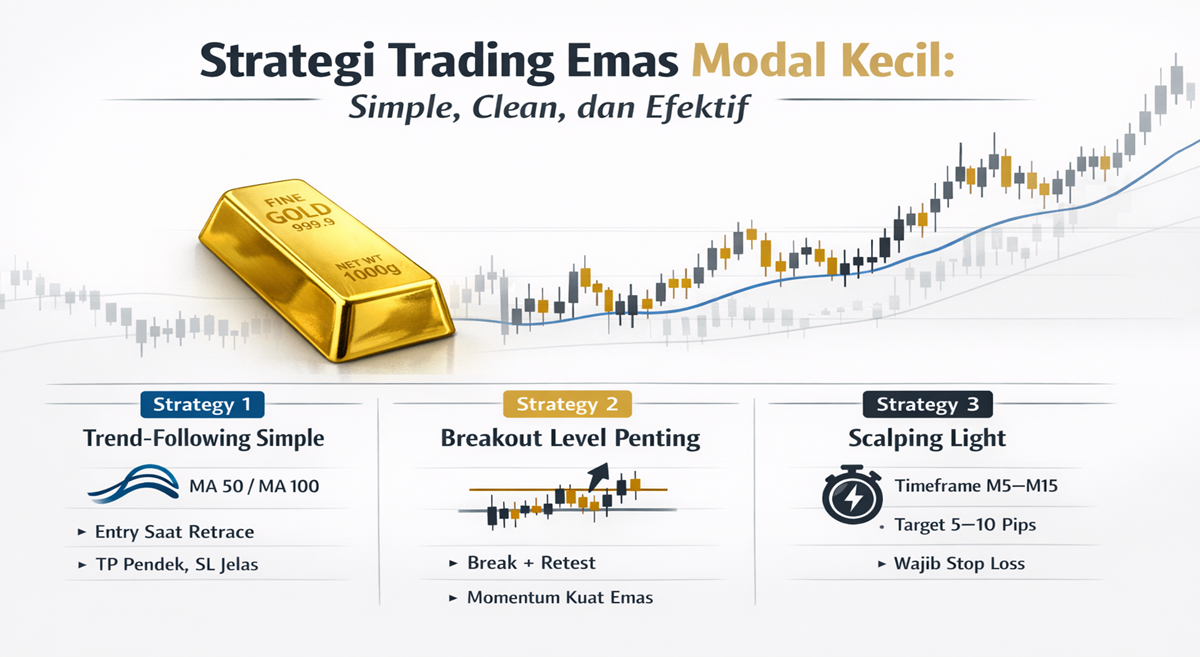 Strategi Trading Emas Modal Kecil:

Simple, Clean, dan Efektif

FINE GOLD 999.9

NET WT 1000g

Strategy 1

Trend-Following Simple

MA 50 / MA 100

▸ Entry Saat Retrace

▸ TP Pendek, SL Jelas

Strategy 2

Breakout Level Penting

▸ Break + Retest

▸ Momentum Kuat Emas

Strategy 3

Scalping Light

Timeframe M5—M15

• Target 5—10 Pips

▸ Wajib Stop Loss